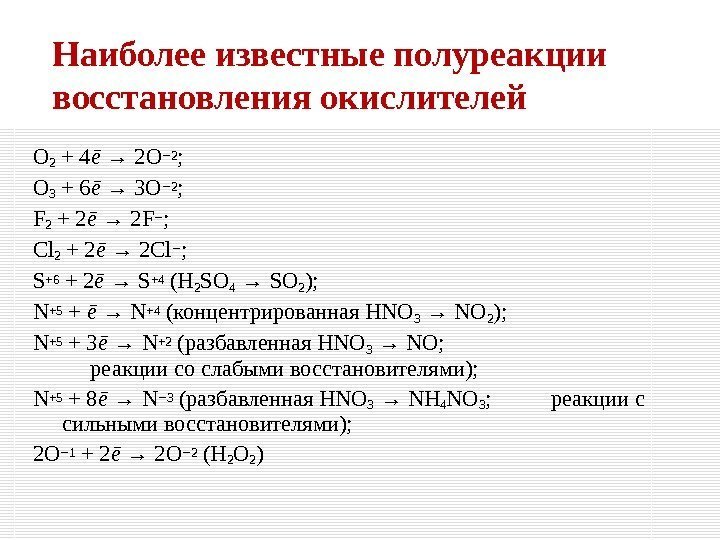 Наиболее известные полуреакции восстановления окислителей

$O_2 + 4\bar{e} \rightarrow 2O^{-2}$;

$O_3 + 6\bar{e} \rightarrow 3O^{-2}$;

$F_2 + 2\bar{e} \rightarrow 2F^{-}$;

$Cl_2 + 2\bar{e} \rightarrow 2Cl^{-}$;

$S^{+6} + 2\bar{e} \rightarrow S^{+4}$ ($H_2SO_4 \rightarrow SO_2$);

$N^{+5} + \bar{e} \rightarrow N^{+4}$ (концентрированная $HNO_3 \rightarrow NO_2$);

$N^{+5} + 3\bar{e} \rightarrow N^{+2}$ (разбавленная $HNO_3 \rightarrow NO$; реакции со слабыми восстановителями);

$N^{+5} + 8\bar{e} \rightarrow N^{-3}$ (разбавленная $HNO_3 \rightarrow NH_4NO_3$; реакции с сильными восстановителями);

$2O^{-1} + 2\bar{e} \rightarrow 2O^{-2}$ ($H_2O_2$)